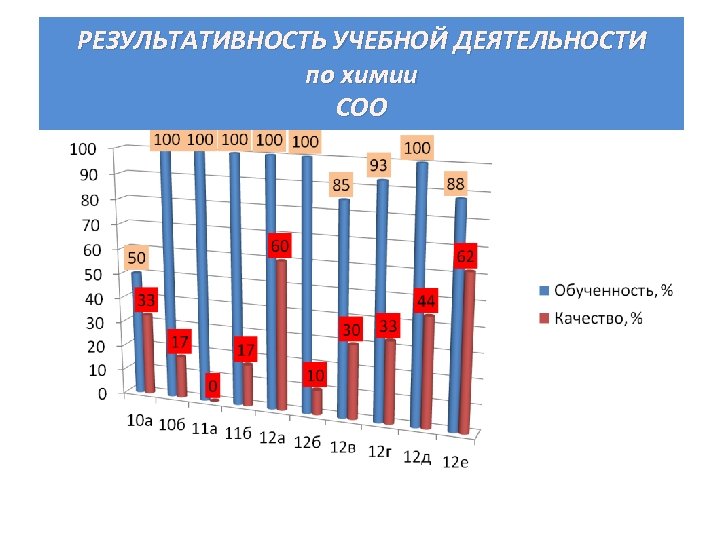 РЕЗУЛЬТАТИВНОСТЬ УЧЕБНОЙ ДЕЯТЕЛЬНОСТИ
по химии
СОО

100
90
80
70
60
50
40
30
20
10
0

50
100
100
100
100
100
85
93
100
88

33
17
0
17
60
10
30
33
44
62

10а
10б
11а
11б
12а
12б
12в
12г
12д
12е

Обученность, %
Качество, %